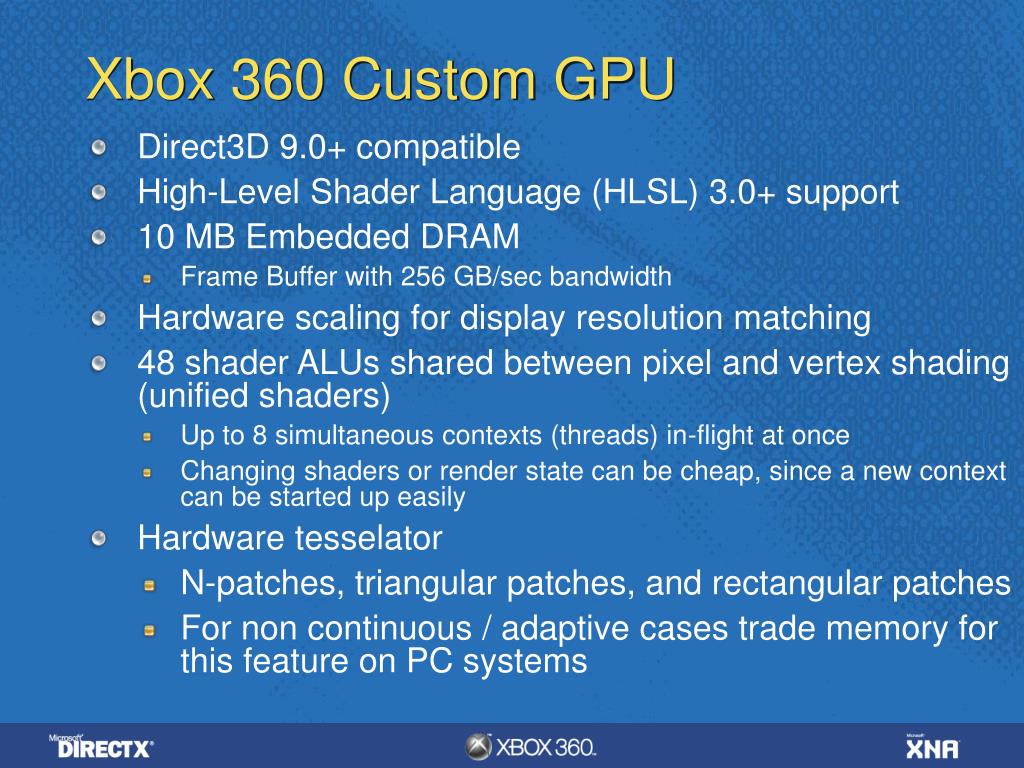 Xbox 360 Custom GPU

Direct3D 9.0+ compatible

High-Level Shader Language (HLSL) 3.0+ support

10 MB Embedded DRAM

Frame Buffer with 256 GB/sec bandwidth

Hardware scaling for display resolution matching

48 shader ALUs shared between pixel and vertex shading (unified shaders)

Up to 8 simultaneous contexts (threads) in-flight at once

Changing shaders or render state can be cheap, since a new context can be started up easily

Hardware tesselator

N-patches, triangular patches, and rectangular patches

For non continuous / adaptive cases trade memory for this feature on PC systems

Microsoft DIRECTX

XBOX 360.

Microsoft XNA